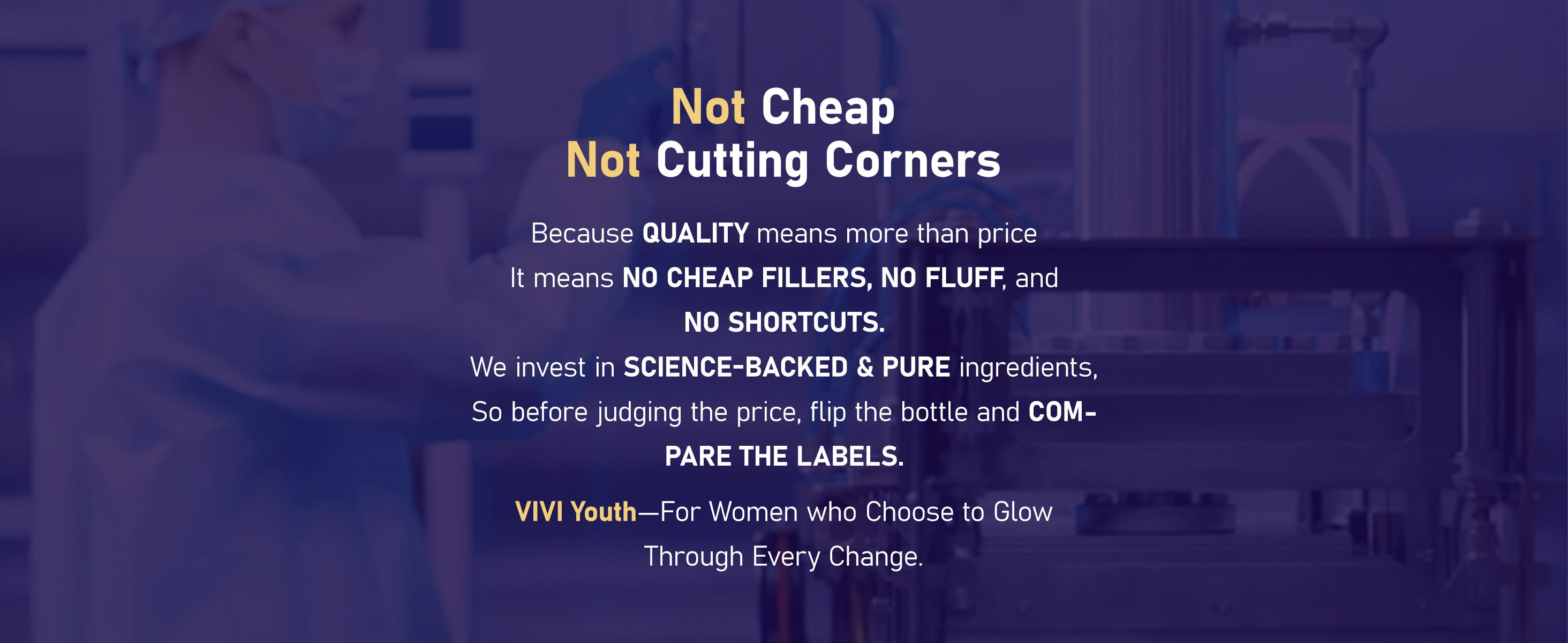 Not Cheap
Not Cutting Corners

Because QUALITY means more than price
It means NO CHEAP FILLERS, NO FLUFF, and NO SHORTCUTS.
We invest in SCIENCE-BACKED & PURE ingredients,
So before judging the price, flip the bottle and COMPARE THE LABELS.

VIVI Youth—For Women who Choose to Glow Through Every Change.